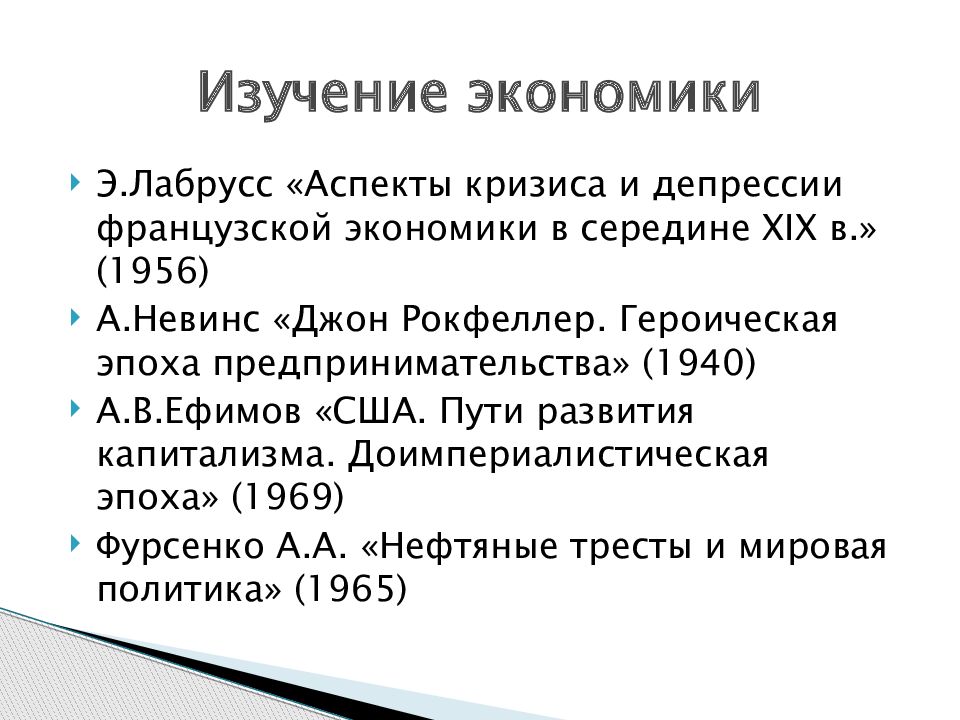 Изучение экономики

Э.Лабрусс «Аспекты кризиса и депрессии французской экономики в середине XIX в.» (1956)

А.Невинс «Джон Рокфеллер. Героическая эпоха предпринимательства» (1940)

А.В.Ефимов «США. Пути развития капитализма. Доимпериалистическая эпоха» (1969)

Фурсенко А.А. «Нефтяные тресты и мировая политика» (1965)